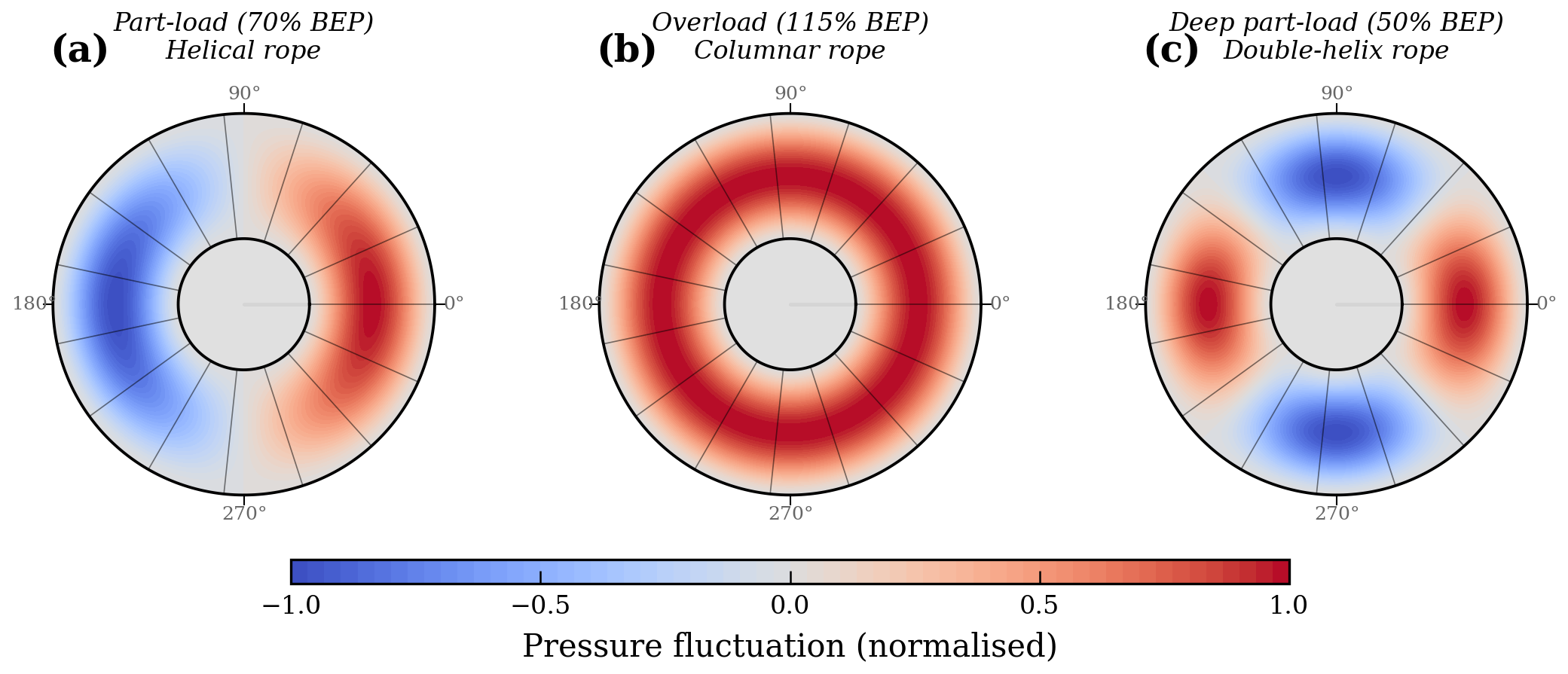 (a) Part-load (70% BEP)
Helical rope

90°
180°
0°
270°

(b) Overload (115% BEP)
Columnar rope

90°
180°
0°
270°

(c) Deep part-load (50% BEP)
Double-helix rope

90°
180°
0°
270°

−1.0 −0.5 0.0 0.5 1.0
Pressure fluctuation (normalised)